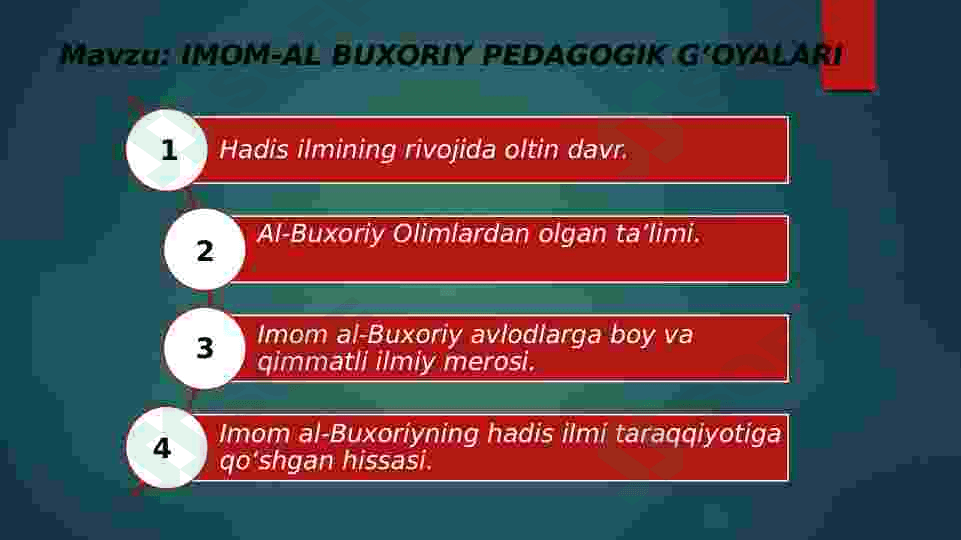 Mavzu: IMOM-AL BUXORIY PEDAGOGIK G‘OYALARI

1
Hadis ilmining rivojida oltin davr.

2
Al-Buxoriy Olimlardan olgan ta’limi.

3
Imom al-Buxoriy avlodlarga boy va qimmatli ilmiy merosi.

4
Imom al-Buxoriyning hadis ilmi taraqqiyotiga qo‘shgan hissasi.